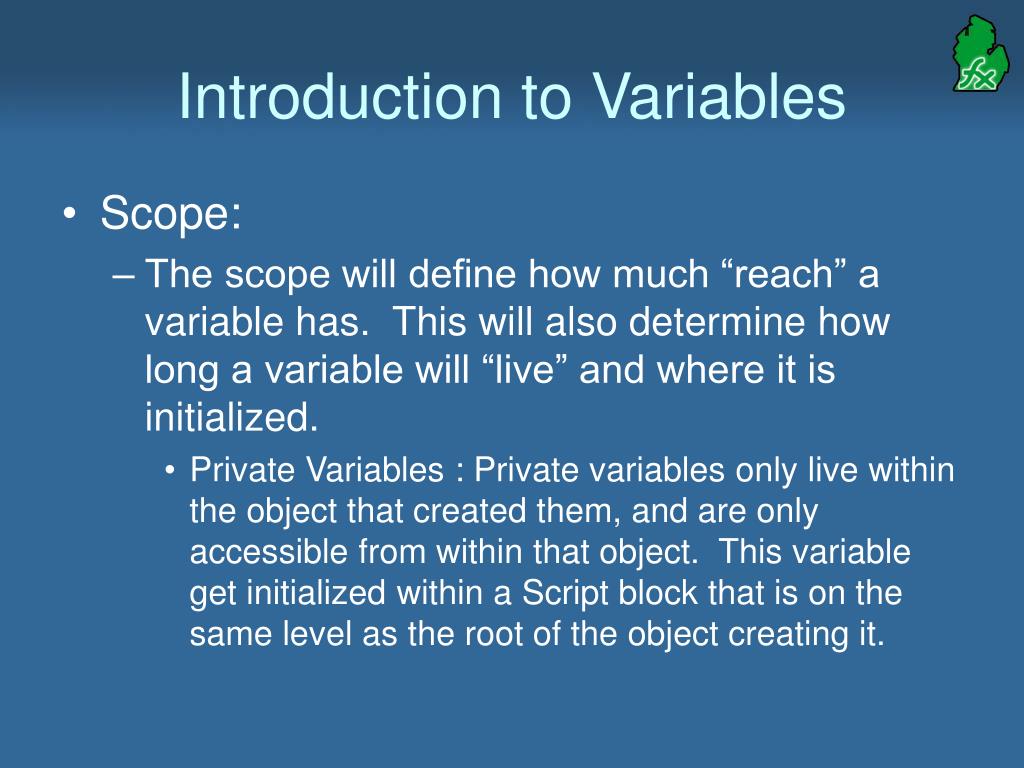 fx

Introduction to Variables

• Scope:
– The scope will define how much “reach” a variable has. This will also determine how long a variable will “live” and where it is initialized.
• Private Variables : Private variables only live within the object that created them, and are only accessible from within that object. This variable get initialized within a Script block that is on the same level as the root of the object creating it.